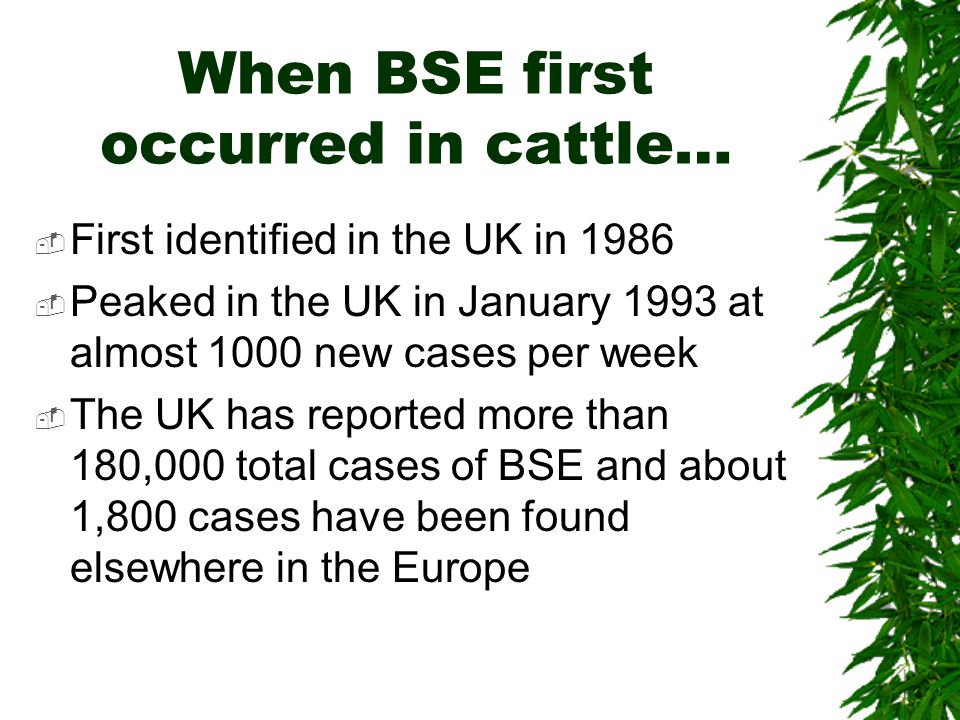 When BSE first occurred in cattle…

First identified in the UK in 1986

Peaked in the UK in January 1993 at almost 1000 new cases per week

The UK has reported more than 180,000 total cases of BSE and about 1,800 cases have been found elsewhere in the Europe